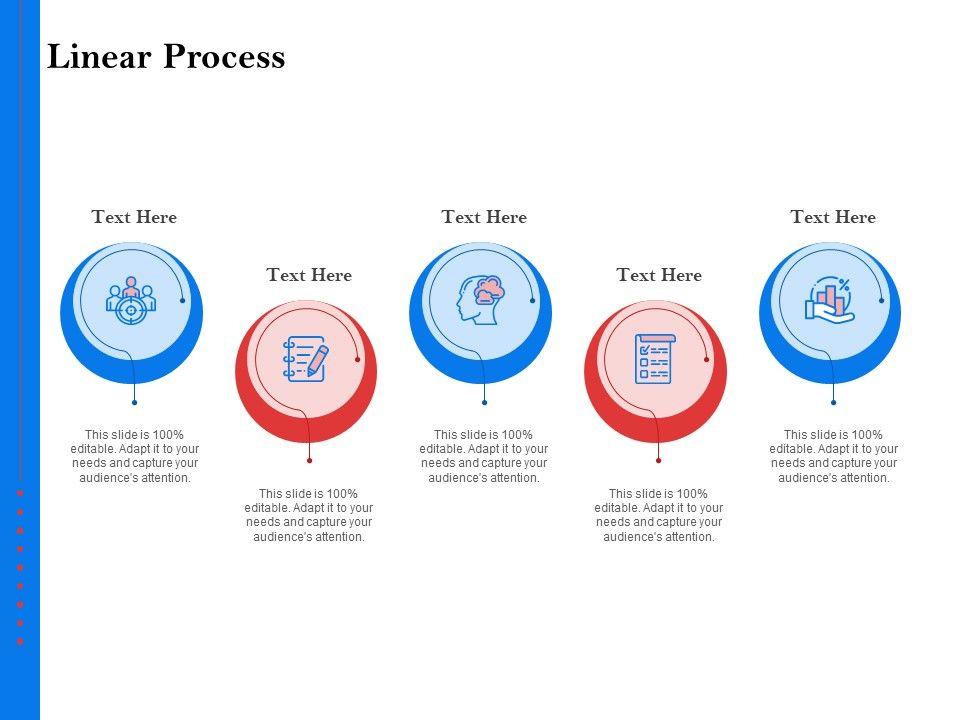 Linear Process

Text Here

This slide is 100% editable. Adapt it to your needs and capture your audience's attention.

Text Here

This slide is 100% editable. Adapt it to your needs and capture your audience's attention.

Text Here

This slide is 100% editable. Adapt it to your needs and capture your audience's attention.

Text Here

This slide is 100% editable. Adapt it to your needs and capture your audience's attention.

Text Here

This slide is 100% editable. Adapt it to your needs and capture your audience's attention.